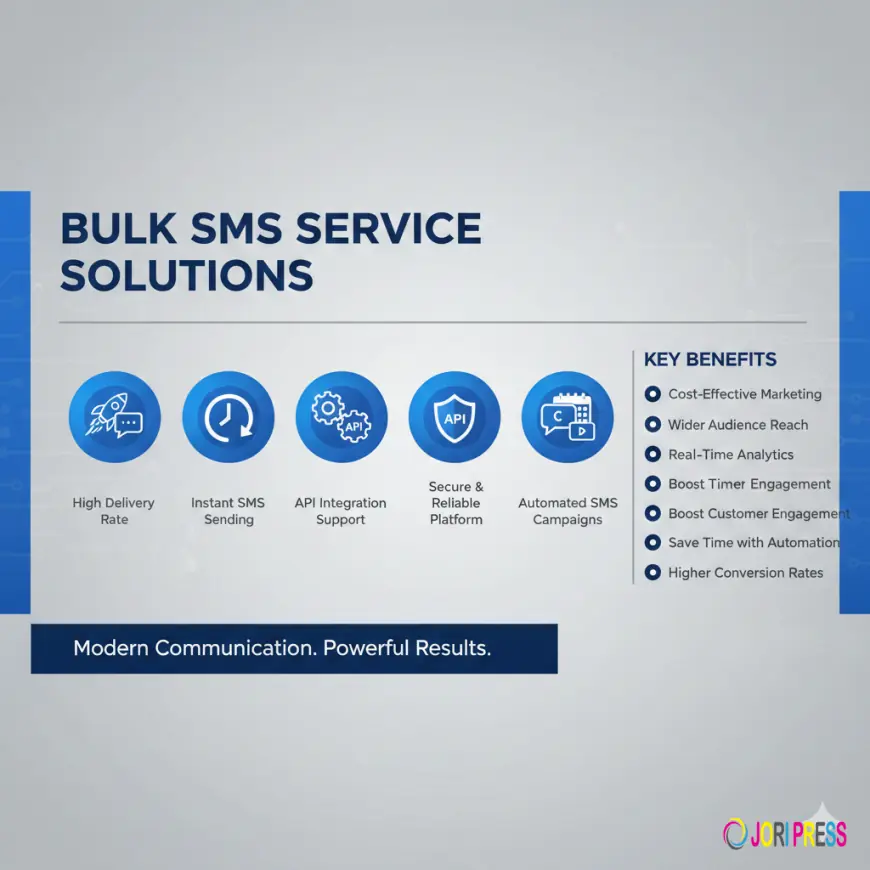 BULK SMS SERVICE SOLUTIONS

API

API

C

High Delivery Rate

Instant SMS Sending

API Integration Support

Secure & Reliable Platform

Automated SMS Campaigns

KEY BENEFITS

Cost-Effective Marketing

Wider Audience Reach

Real-Time Analytics

Boost Timer Engagement

Boost Customer Engagement

Save Time with Automation

Higher Conversion Rates

Modern Communication. Powerful Results.

JORIPRESS